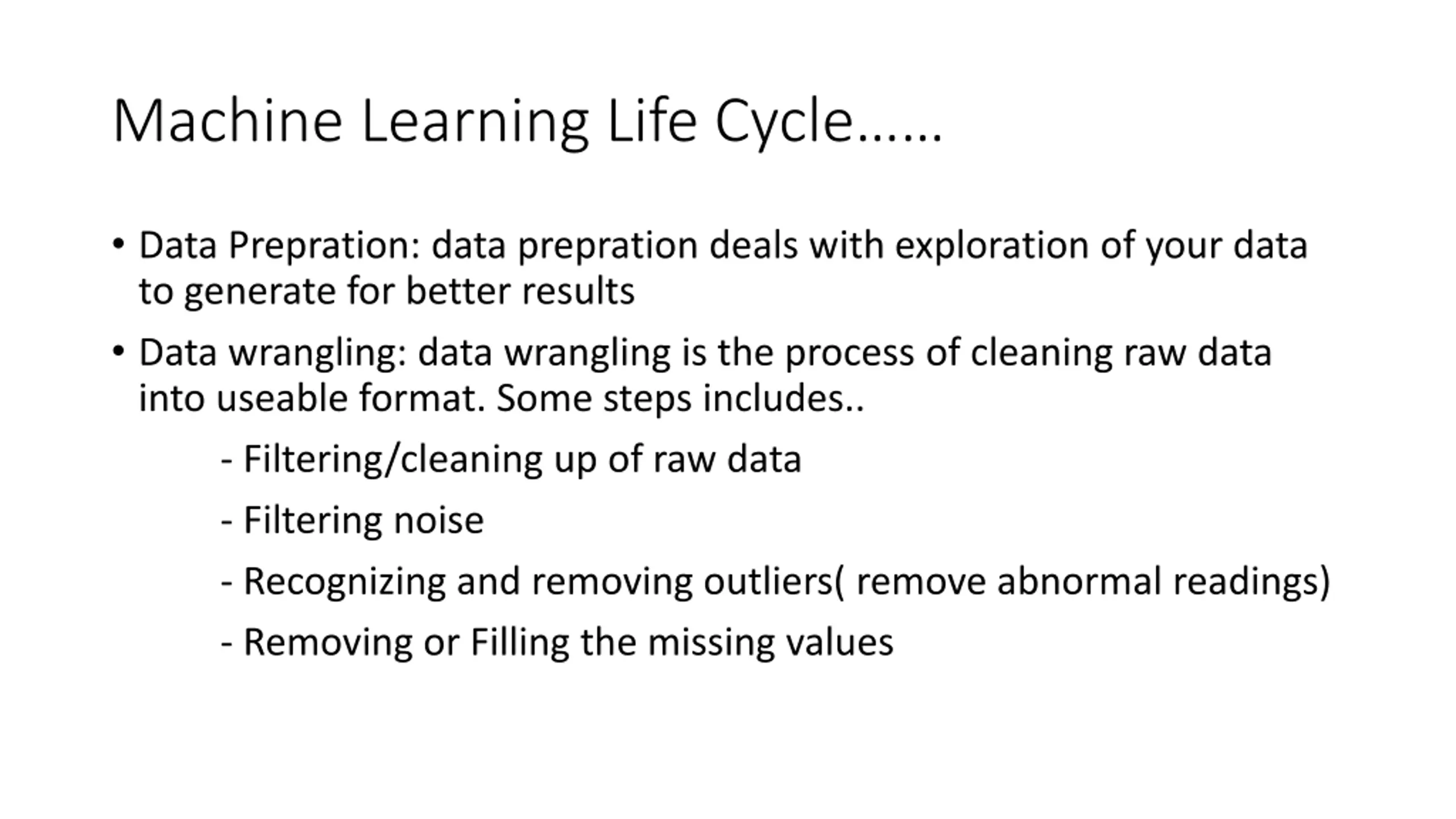 Machine Learning Life Cycle……

• Data Prepration: data prepration deals with exploration of your data to generate for better results

• Data wrangling: data wrangling is the process of cleaning raw data into useable format. Some steps includes..

- Filtering/cleaning up of raw data

- Filtering noise

- Recognizing and removing outliers( remove abnormal readings)

- Removing or Filling the missing values